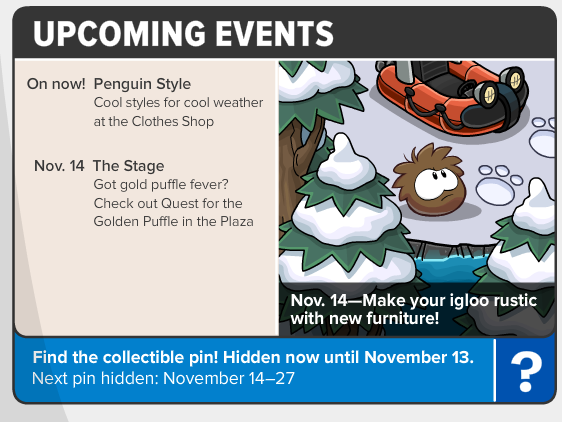 UPCOMING EVENTS

On now! Penguin Style
Cool styles for cool weather at the Clothes Shop

Nov. 14 The Stage
Got gold puffle fever? Check out Quest for the Golden Puffle in the Plaza

Nov. 14—Make your igloo rustic with new furniture!

Find the collectible pin! Hidden now until November 13.
Next pin hidden: November 14–27

?